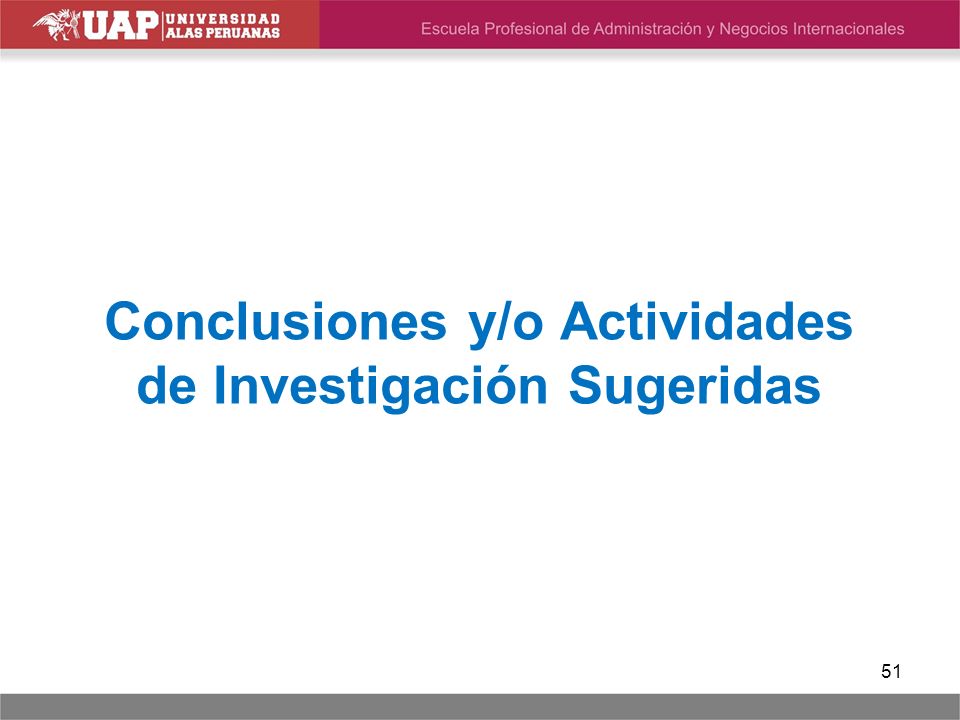 UAP UNIVERSIDAD ALAS PERUANAS

Escuela Profesional de Administración y Negocios Internacionales

Conclusiones y/o Actividades de Investigación Sugeridas

51